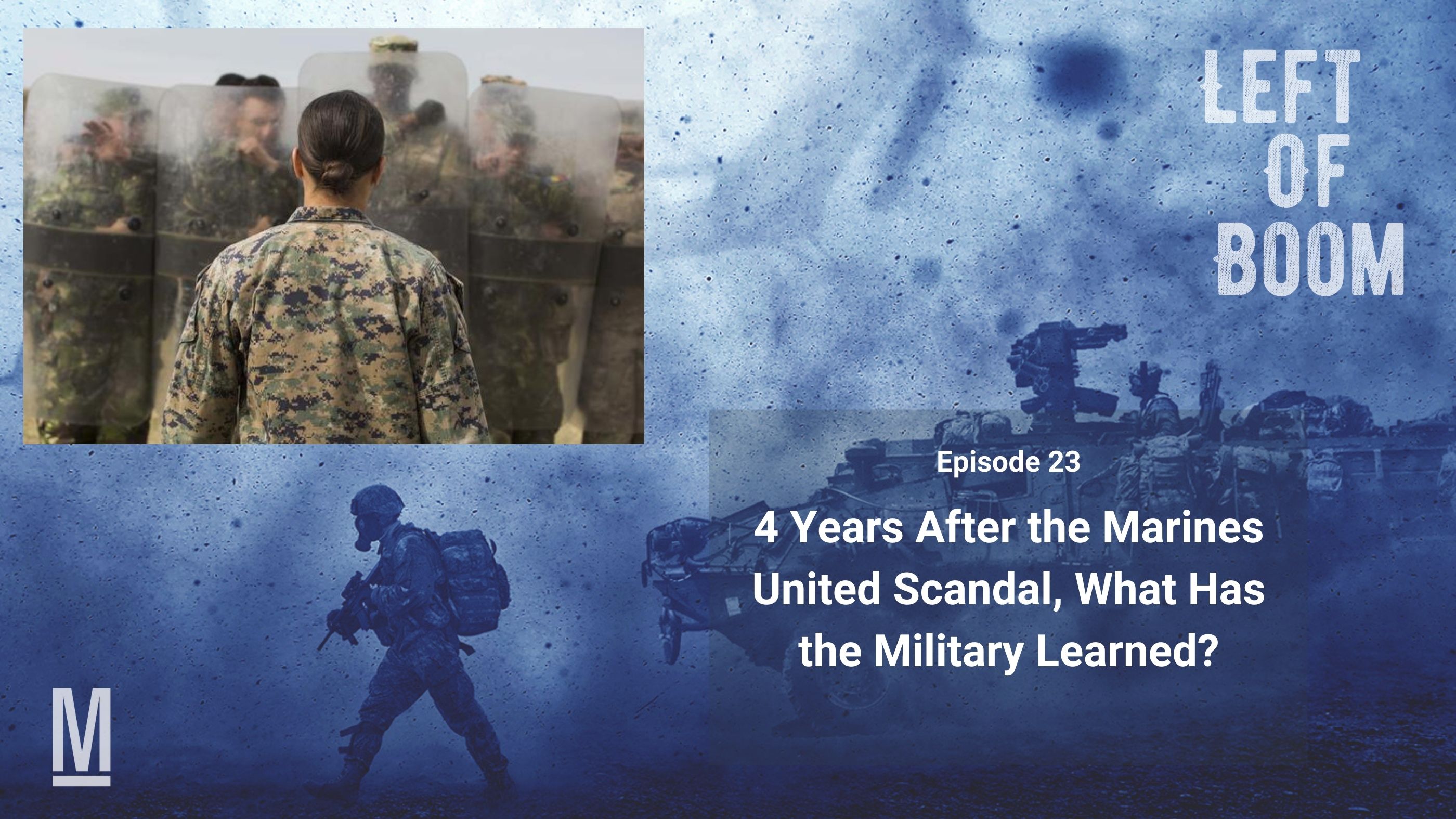 LEFT OF BOOM

Episode 23

4 Years After the Marines United Scandal, What Has the Military Learned?

M